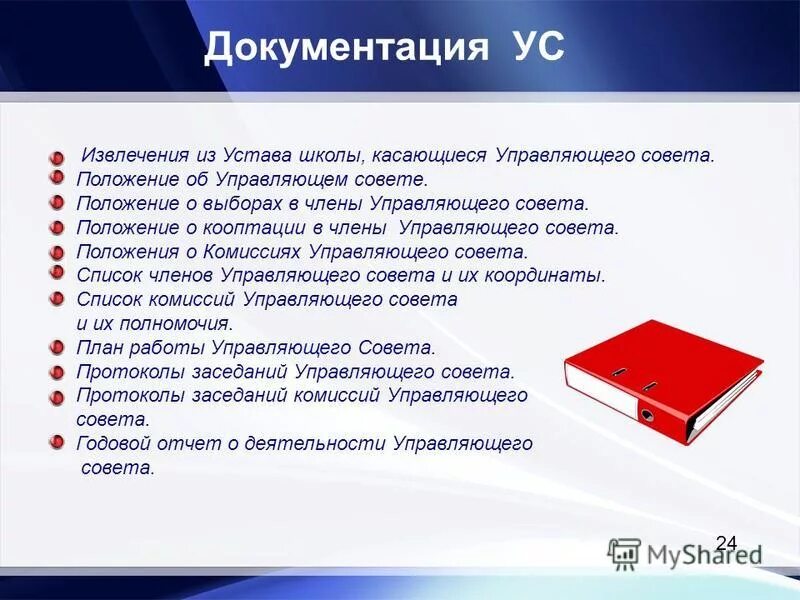 Документация УС

Извлечения из Устава школы, касающиеся Управляющего совета.
Положение об Управляющем совете.
Положение о выборах в члены Управляющего совета.
Положение о кооптации в члены Управляющего совета.
Положения о Комиссиях Управляющего совета.
Список членов Управляющего совета и их координаты.
Список комиссий Управляющего совета и их полномочия.
План работы Управляющего Совета.
Протоколы заседаний Управляющего совета.
Протоколы заседаний комиссий Управляющего совета.
Годовой отчет о деятельности Управляющего совета.

24

MyShared